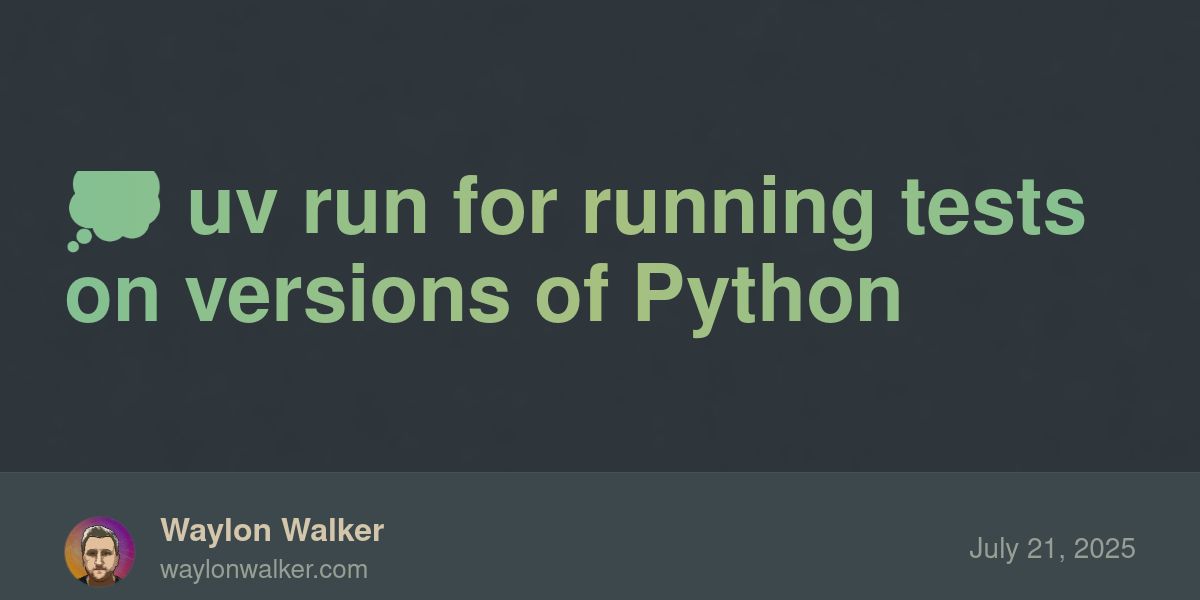 💭 uv run for running tests on versions of Python

Waylon Walker
waylonwalker.com

July 21, 2025